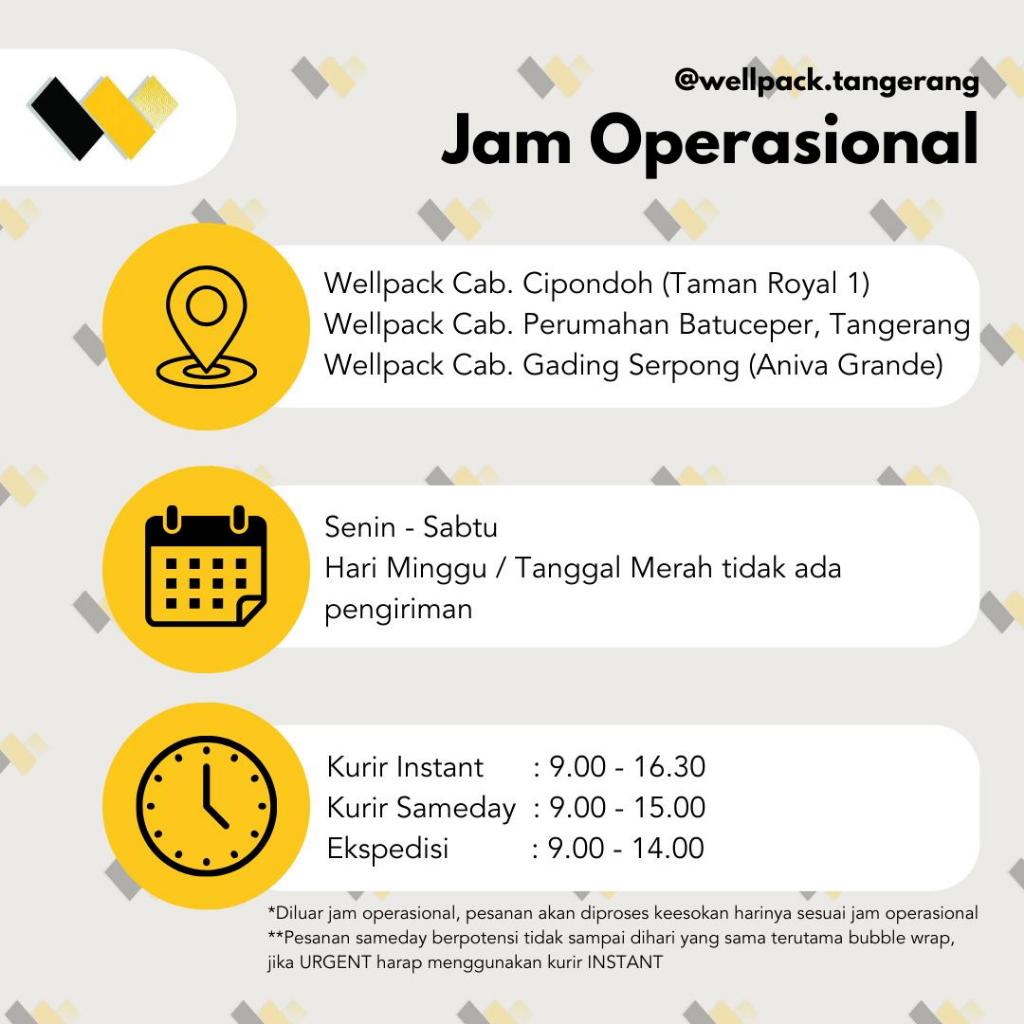 @wellpack.tangerang
Jam Operasional

Wellpack Cab. Cipondoh (Taman Royal 1)
Wellpack Cab. Perumahan Batuceper, Tangerang
Wellpack Cab. Gading Serpong (Aniva Grande)

Senin - Sabtu
Hari Minggu / Tanggal Merah tidak ada pengiriman

Kurir Instant : 9.00 - 16.30
Kurir Sameday : 9.00 - 15.00
Ekspedisi : 9.00 - 14.00

*Diluar jam operasional, pesanan akan diproses keesokan harinya sesuai jam operasional
**Pesanan sameday berpotensi tidak sampai dihari yang sama terutama bubble wrap, jika URGENT harap menggunakan kurir INSTANT